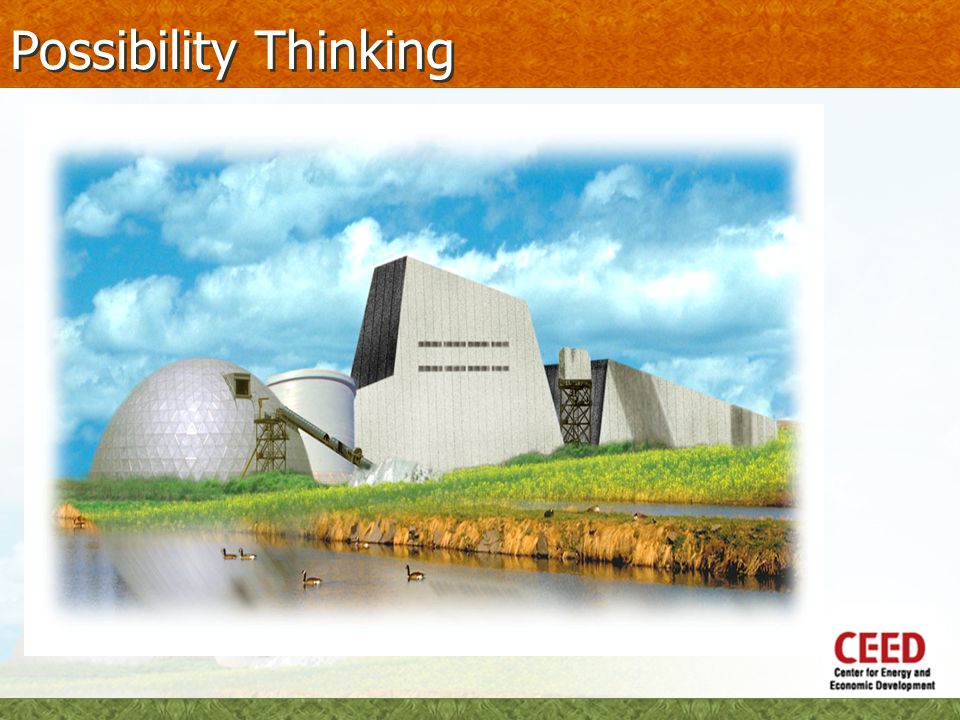 Possibility Thinking

CEED
Center for Energy and Economic Development